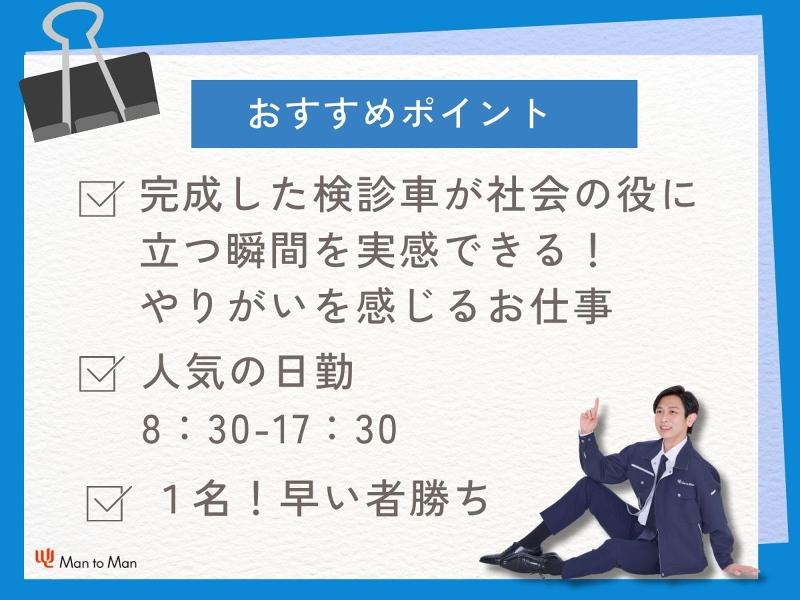 おすすめポイント

完成した検診車が社会の役に立つ瞬間を実感できる！やりがいを感じるお仕事

人気の日勤
8：30-17：30

１名！早い者勝ち

Man to Man